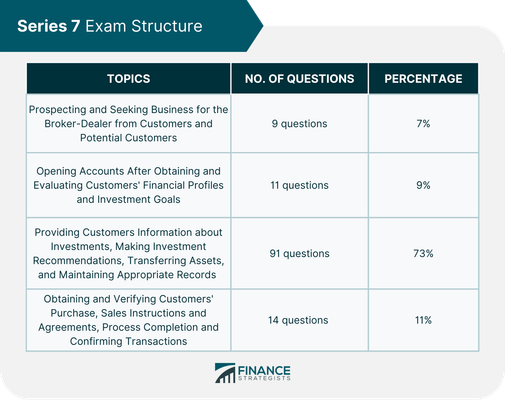 Series 7 Exam Structure

| TOPICS | NO. OF QUESTIONS | PERCENTAGE |
|---|---|---|
| Prospecting and Seeking Business for the Broker-Dealer from Customers and Potential Customers | 9 questions | 7% |
| Opening Accounts After Obtaining and Evaluating Customers' Financial Profiles and Investment Goals | 11 questions | 9% |
| Providing Customers Information about Investments, Making Investment Recommendations, Transferring Assets, and Maintaining Appropriate Records | 91 questions | 73% |
| Obtaining and Verifying Customers' Purchase, Sales Instructions and Agreements, Process Completion and Confirming Transactions | 14 questions | 11% |

FINANCE STRATEGISTS